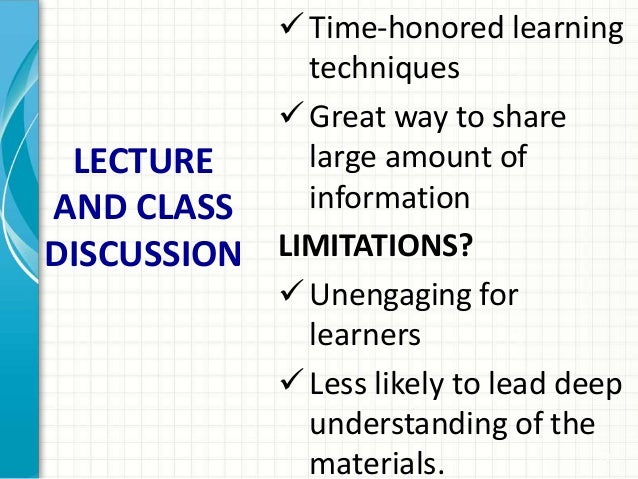 LECTURE AND CLASS DISCUSSION

✓ Time-honored learning techniques

✓ Great way to share large amount of information

LIMITATIONS?

✓ Unengaging for learners

✓ Less likely to lead deep understanding of the materials.